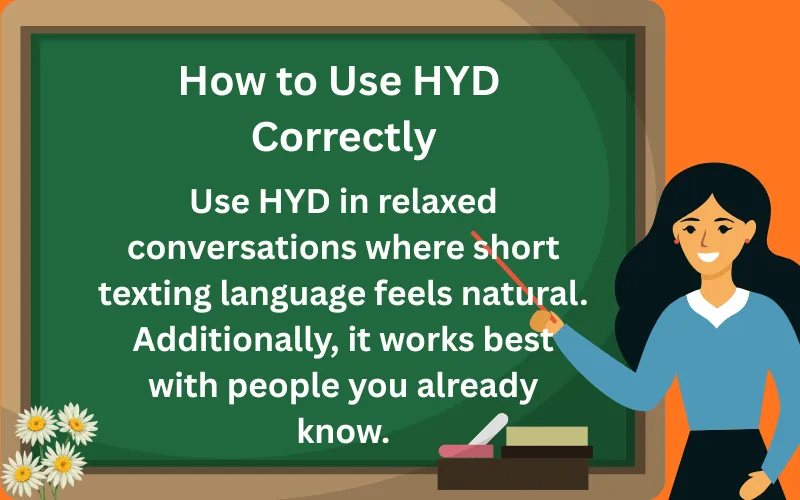 How to Use HYD Correctly

Use HYD in relaxed conversations where short texting language feels natural. Additionally, it works best with people you already know.